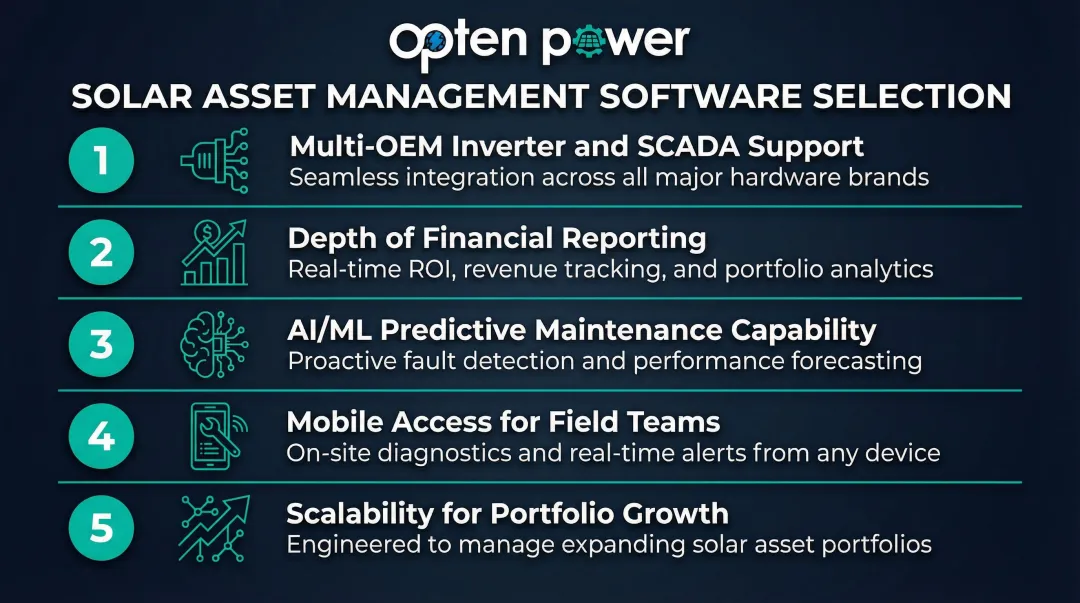 opten power

SOLAR ASSET MANAGEMENT SOFTWARE SELECTION

1
Multi-OEM Inverter and SCADA Support
Seamless integration across all major hardware brands

2
Depth of Financial Reporting
Real-time ROI, revenue tracking, and portfolio analytics

3
AI/ML Predictive Maintenance Capability
Proactive fault detection and performance forecasting

4
Mobile Access for Field Teams
On-site diagnostics and real-time alerts from any device

5
Scalability for Portfolio Growth
Engineered to manage expanding solar asset portfolios